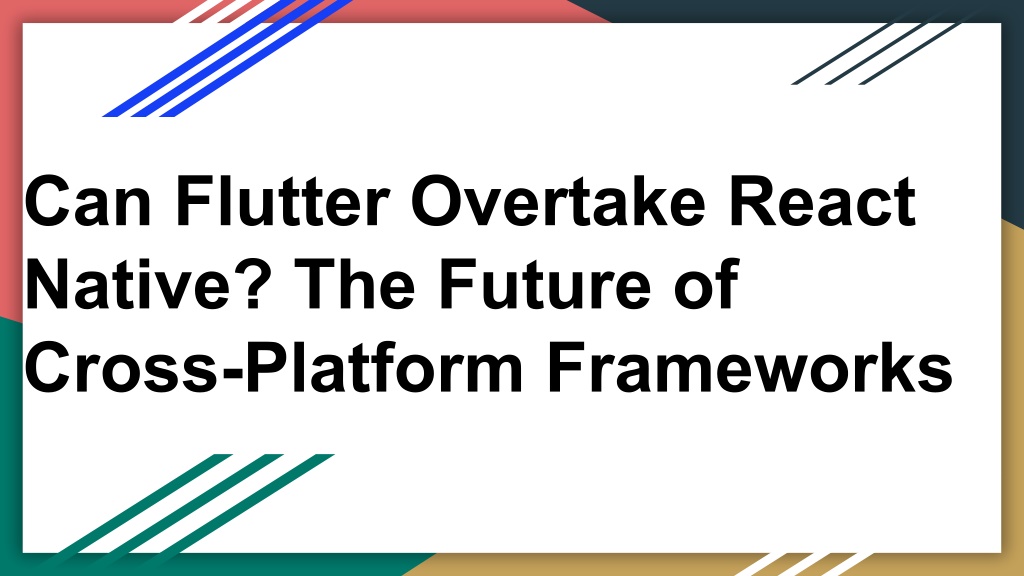 Can Flutter Overtake React Native? The Future of Cross-Platform Frameworks